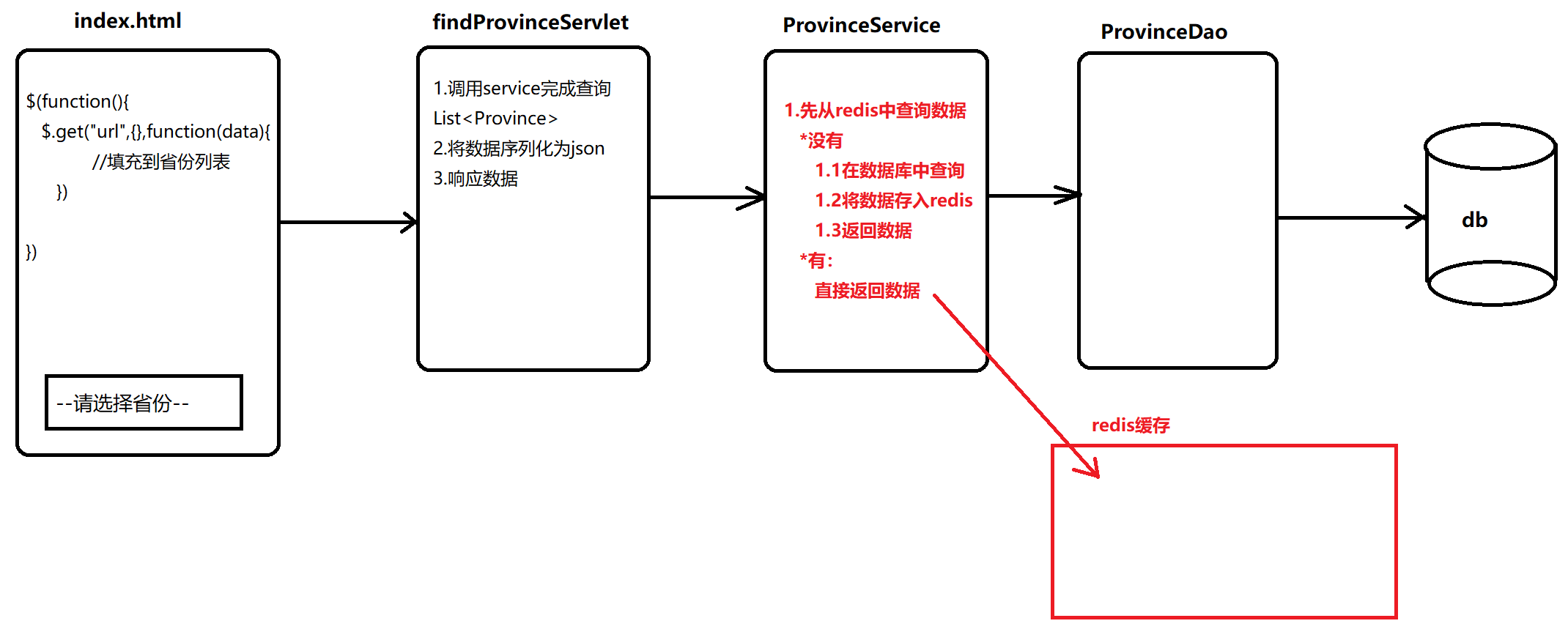 index.html

$(function(){
$.get("url",{},function(data){
//填充到省份列表
})

})

--请选择省份--

findProvinceServlet

1.调用service完成查询
List<Province>
2.将数据序列化为json
3.响应数据

ProvinceService

1.先从redis中查询数据
*没有
1.1在数据库中查询
1.2将数据存入redis
1.3返回数据
*有:
直接返回数据

ProvinceDao

db

redis缓存